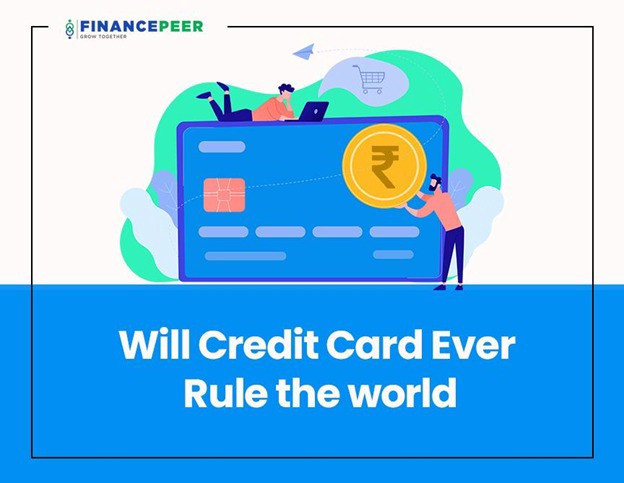 FINANCEPEER
GROW TOGETHER

₹

Will Credit Card Ever Rule the world